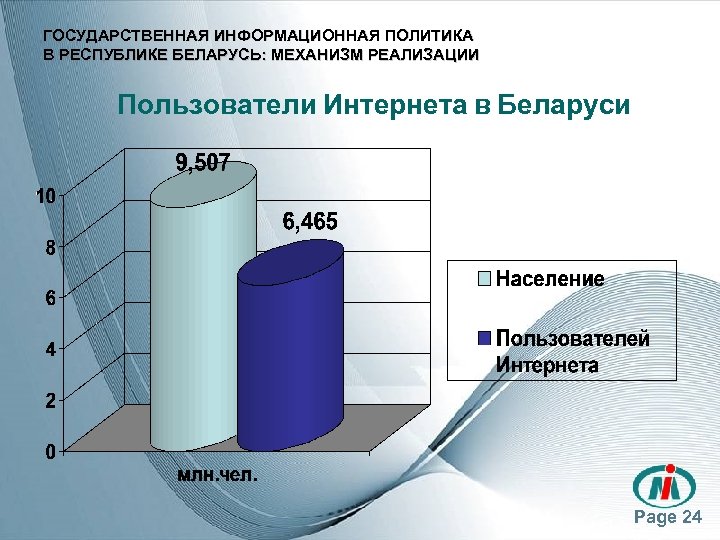 ГОСУДАРСТВЕННАЯ ИНФОРМАЦИОННАЯ ПОЛИТИКА
В РЕСПУБЛИКЕ БЕЛАРУСЬ: МЕХАНИЗМ РЕАЛИЗАЦИИ

Пользователи Интернета в Беларуси

9,507

6,465

10
8
6
4
2
0

млн.чел.

Население

Пользователей Интернета

Page 24